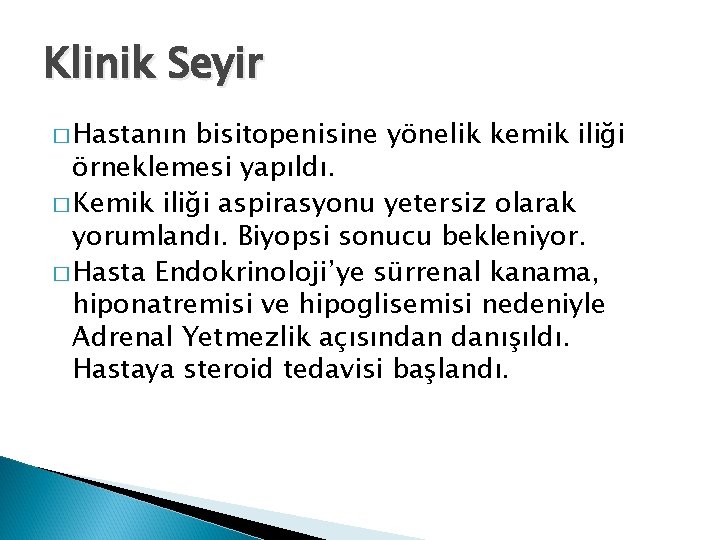 Klinik Seyir

□ Hastanın bisitopenisine yönelik kemik iliği örneklemesi yapıldı.

□ Kemik iliği aspirasyonu yetersiz olarak yorumlandı. Biyopsi sonucu bekleniyor.

□ Hasta Endokrinoloji'ye sürrenal kanama, hiponatremisi ve hipoglisemisi nedeniyle Adrenal Yetmezlik açısından danışıldı. Hastaya steroid tedavisi başlandı.